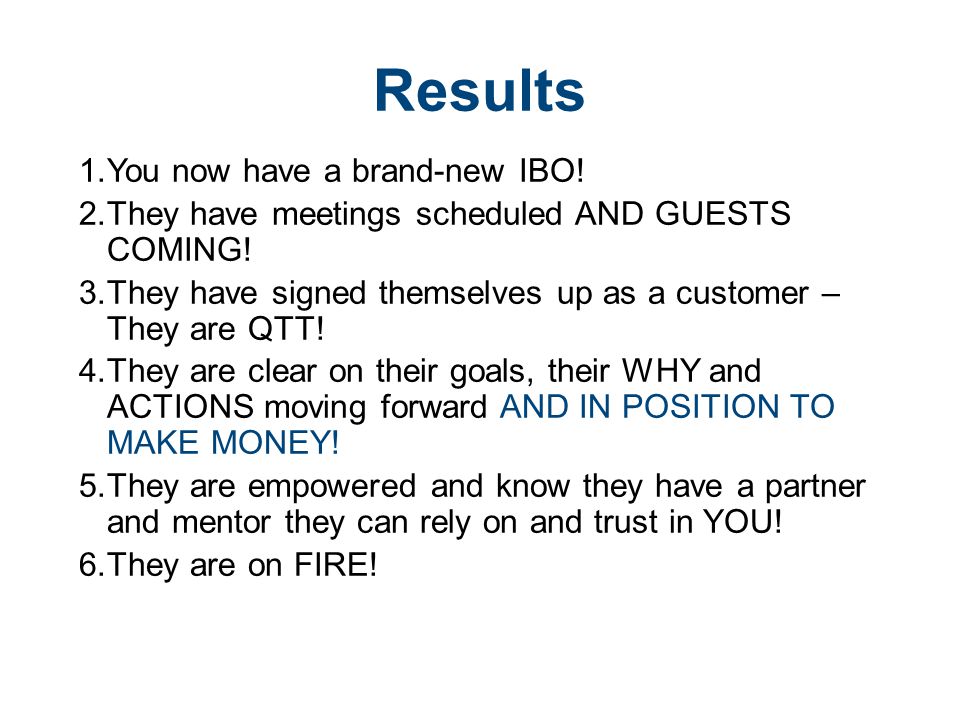 Results

1.You now have a brand-new IBO!

2.They have meetings scheduled AND GUESTS COMING!

3.They have signed themselves up as a customer – They are QTT!

4.They are clear on their goals, their WHY and ACTIONS moving forward AND IN POSITION TO MAKE MONEY!

5.They are empowered and know they have a partner and mentor they can rely on and trust in YOU!

6.They are on FIRE!